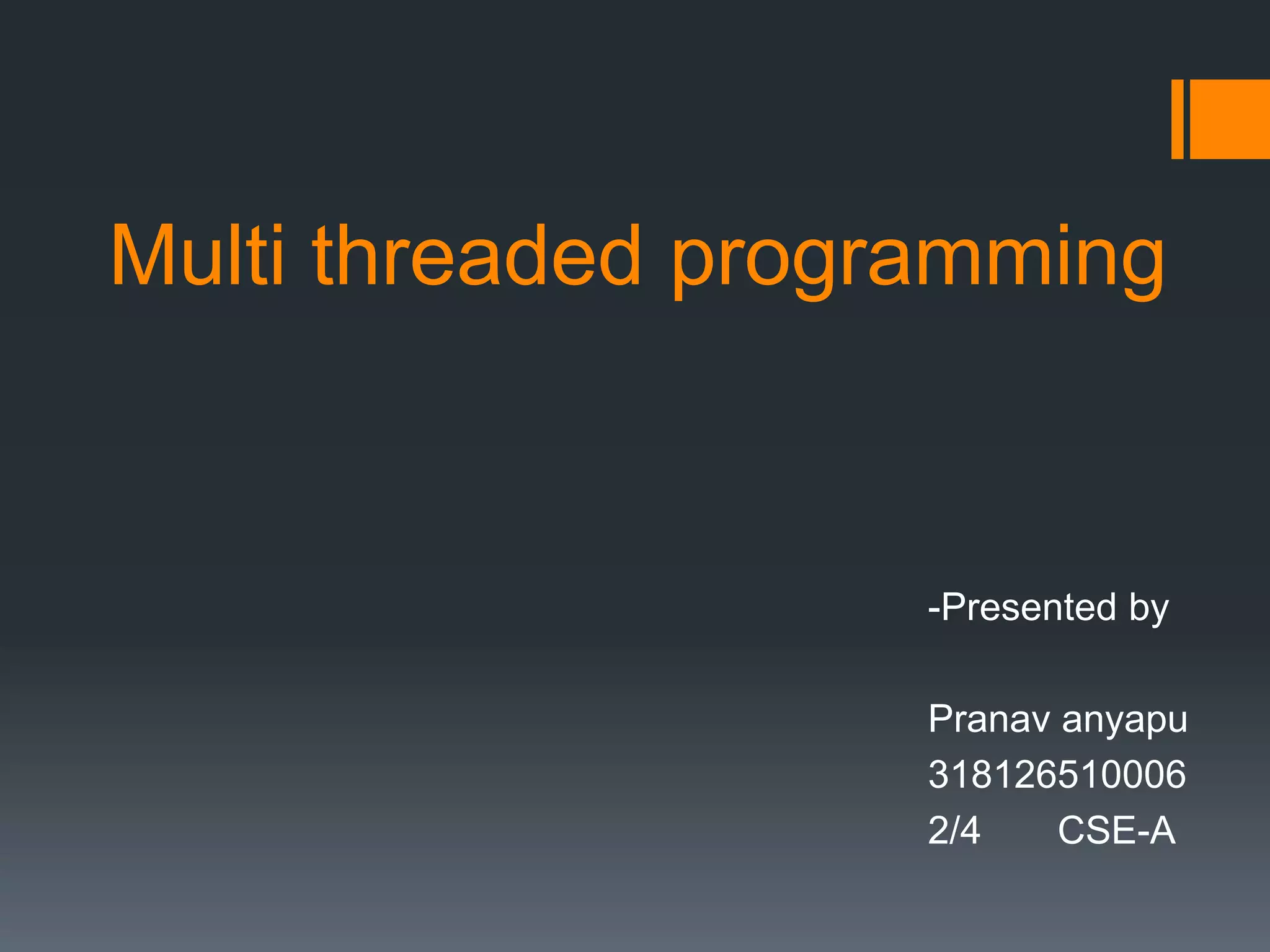 Multi threaded programming

-Presented by

Pranav anyapu
318126510006
2/4 CSE-A